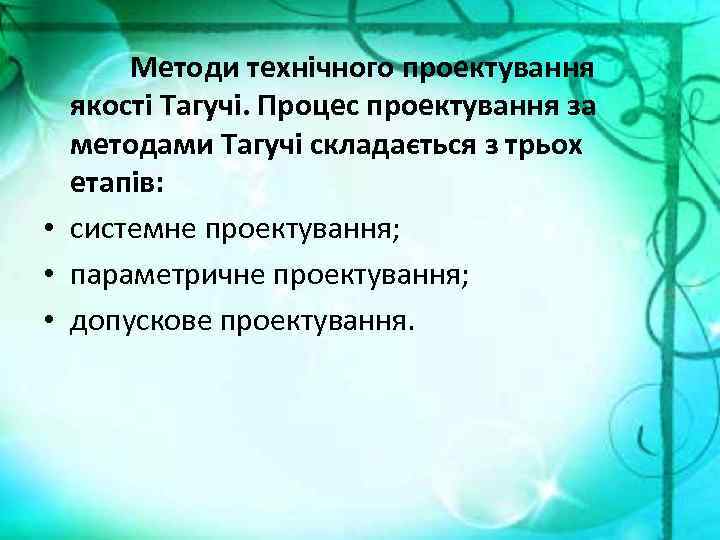 Методи технічного проектування якості Тагучі. Процес проектування за методами Тагучі складається з трьох етапів:

• системне проектування;
• параметричне проектування;
• допускове проектування.